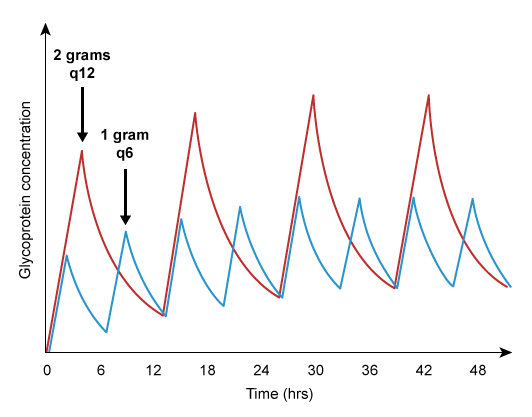 2 grams
q12

1 gram
q6

Glycoprotein concentration

0
6
12
18
24
30
36
42
48

Time (hrs)